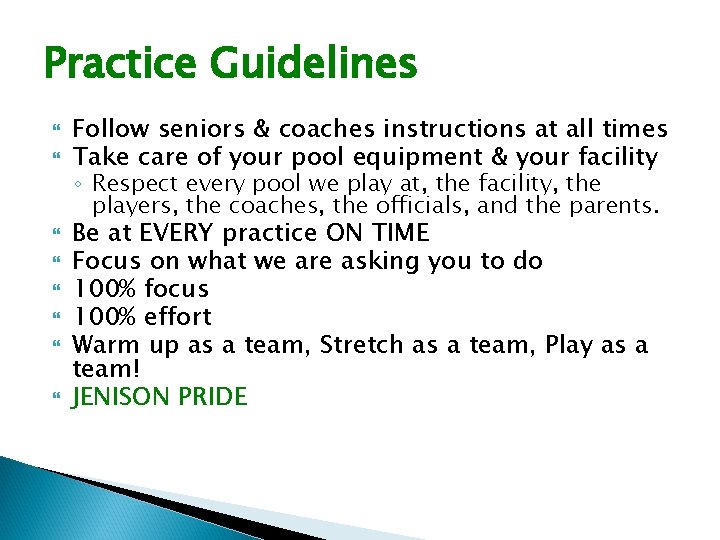 Practice Guidelines

Follow seniors & coaches instructions at all times
Take care of your pool equipment & your facility
◦ Respect every pool we play at, the facility, the players, the coaches, the officials, and the parents.
Be at EVERY practice ON TIME
Focus on what we are asking you to do
100% focus
100% effort
Warm up as a team, Stretch as a team, Play as a team!
JENISON PRIDE